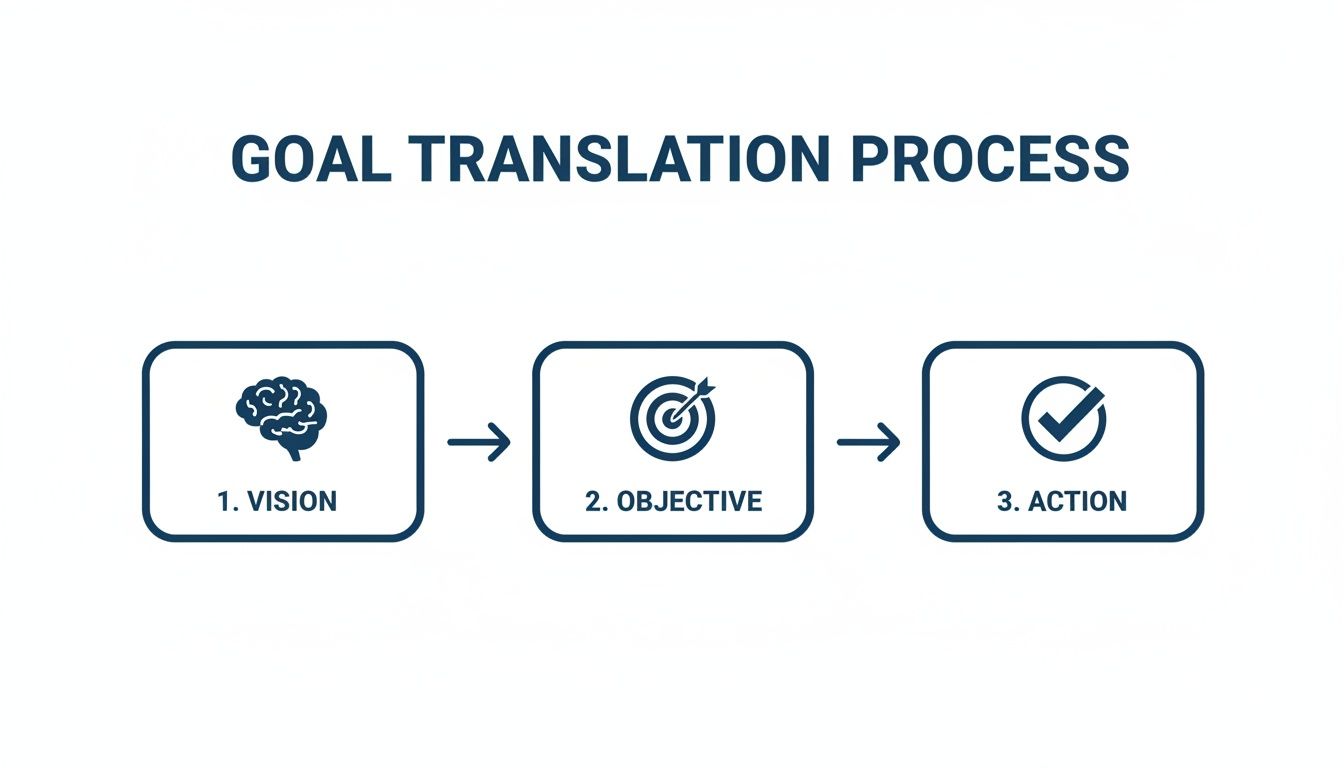 GOAL TRANSLATION PROCESS

1. VISION

2. OBJECTIVE

3. ACTION